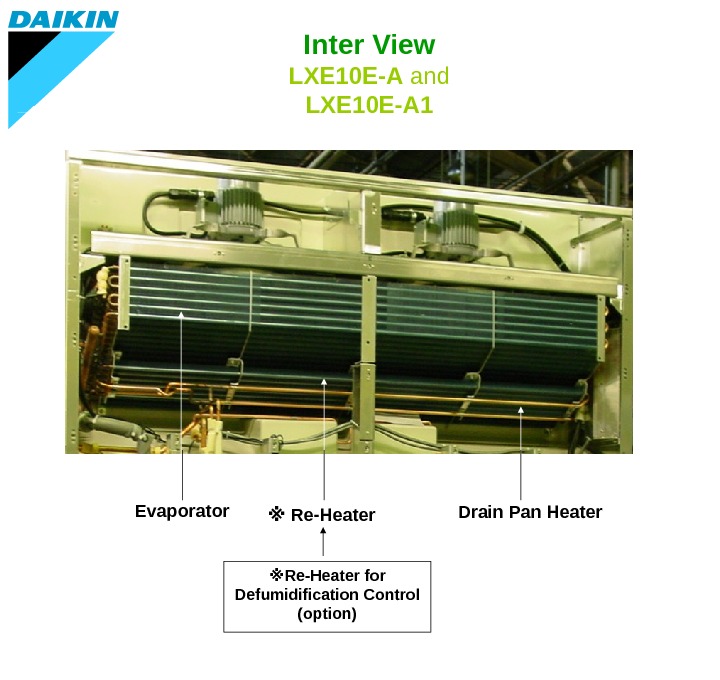 DAIKIN

Inter View
LXE10E-A and
LXE10E-A1

Evaporator

※ Re-Heater

Drain Pan Heater

※Re-Heater for Defumidification Control (option)